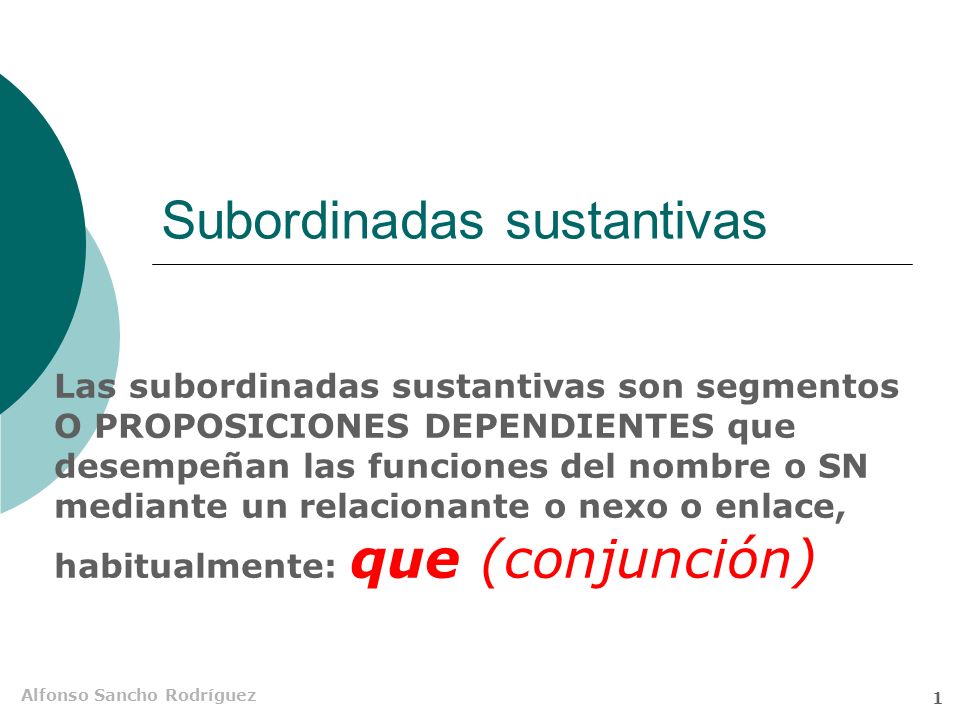 Subordinadas sustantivas

Las subordinadas sustantivas son segmentos O PROPOSICIONES DEPENDIENTES que desempeñan las funciones del nombre o SN mediante un relacionante o nexo o enlace, habitualmente: que (conjunción)

Alfonso Sancho Rodríguez

1